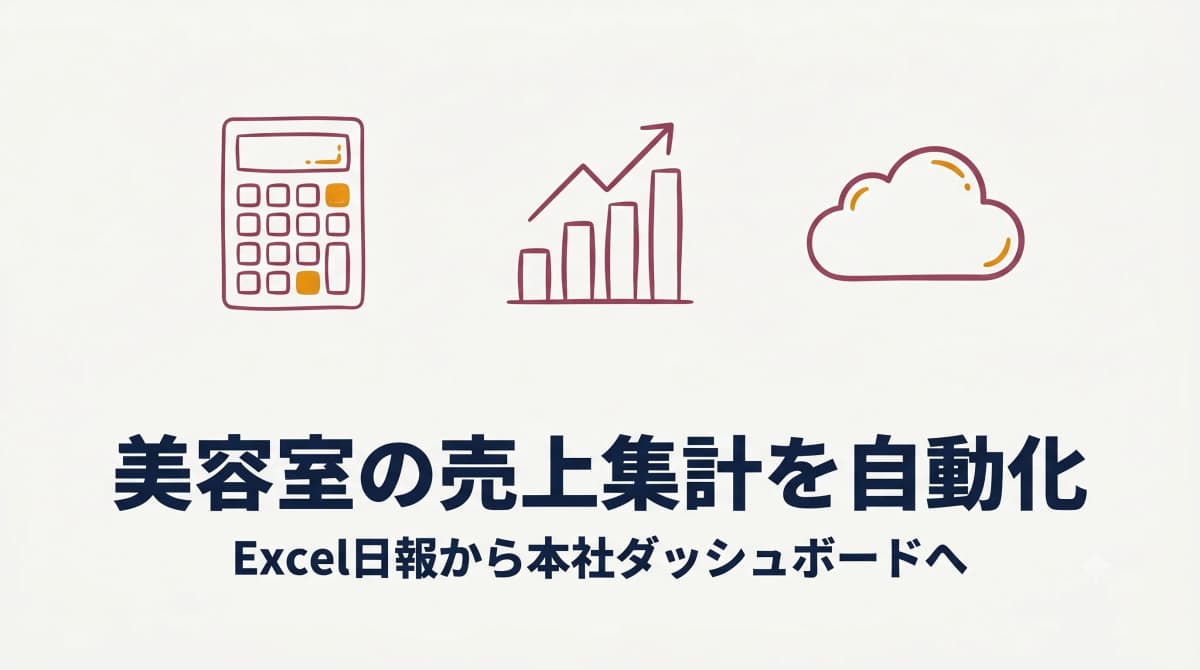 美容室の売上集計を自動化

Excel日報から本社ダッシュボードへ